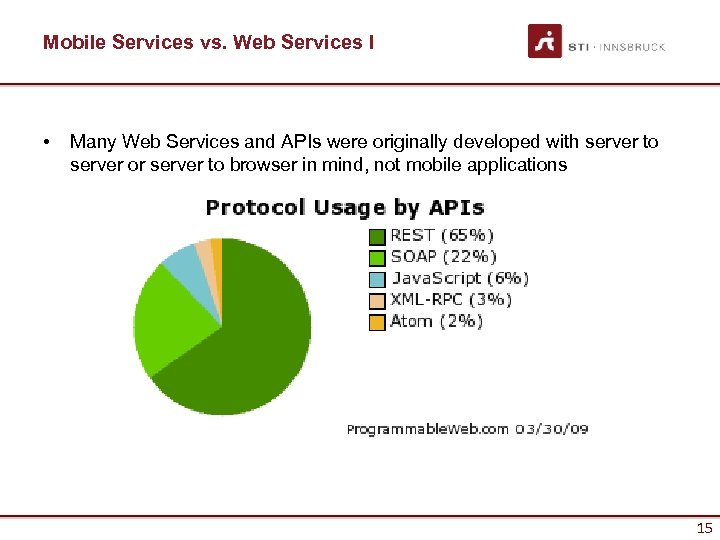 Mobile Services vs. Web Services I

STI · INNSBRUCK

• Many Web Services and APIs were originally developed with server to server or server to browser in mind, not mobile applications

Protocol Usage by APIs

REST (65%)
SOAP (22%)
JavaScript (6%)
XML-RPC (3%)
Atom (2%)

ProgrammableWeb.com 03/30/09

15